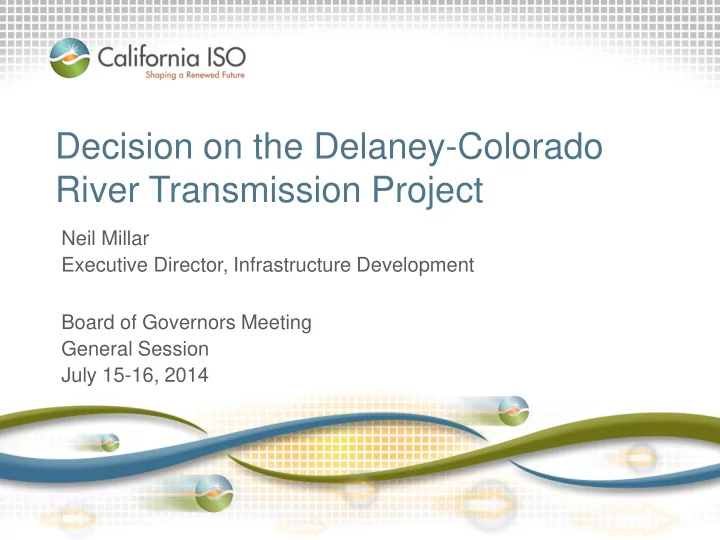 California ISO
Shaping a Renewed Future

Decision on the Delaney-Colorado River Transmission Project

Neil Millar
Executive Director, Infrastructure Development

Board of Governors Meeting
General Session
July 15-16, 2014